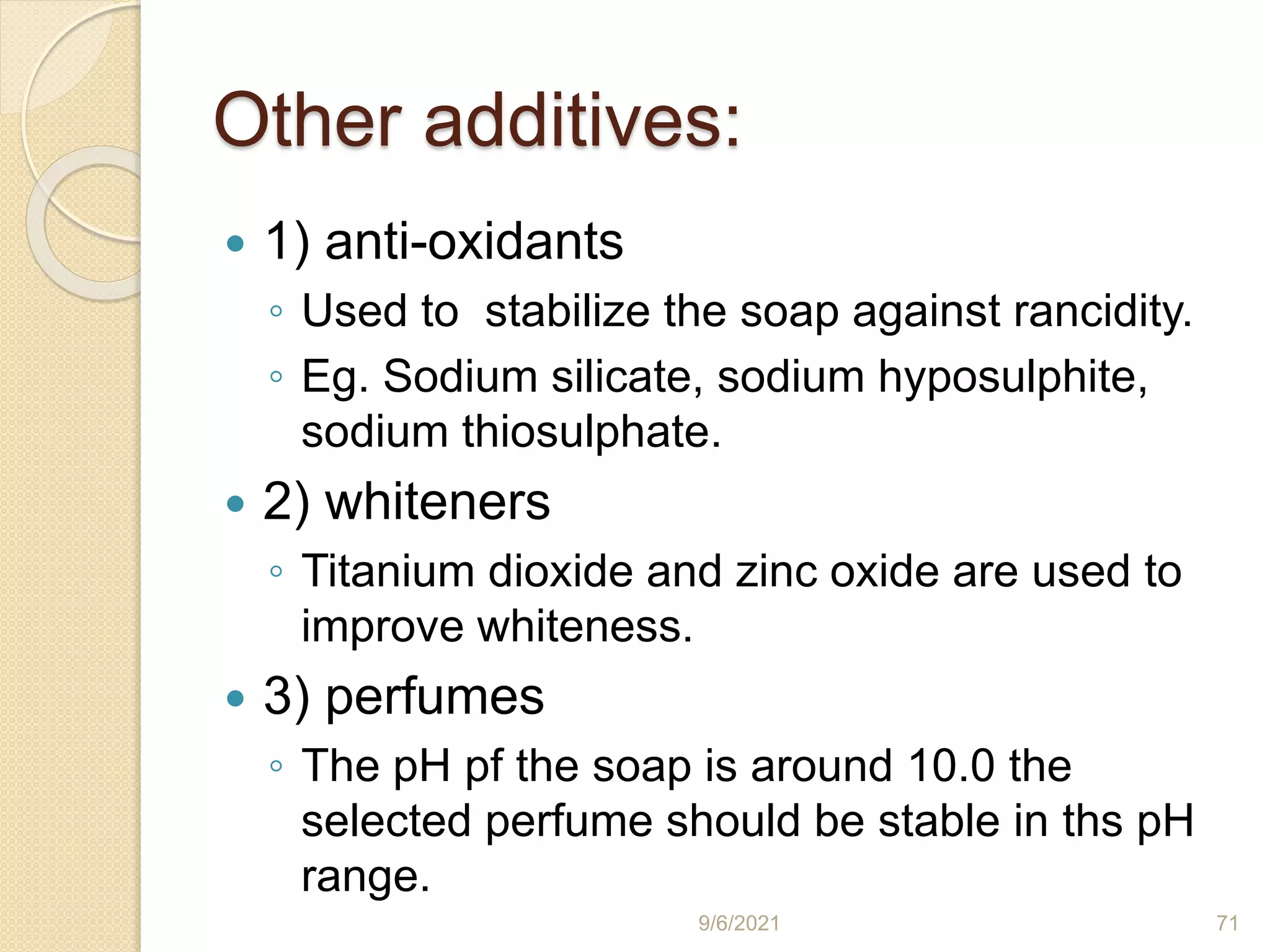 Other additives:

• 1) anti-oxidants
◦ Used to stabilize the soap against rancidity.
◦ Eg. Sodium silicate, sodium hyposulphite, sodium thiosulphate.

• 2) whiteners
◦ Titanium dioxide and zinc oxide are used to improve whiteness.

• 3) perfumes
◦ The pH pf the soap is around 10.0 the selected perfume should be stable in ths pH range.

9/6/2021

71